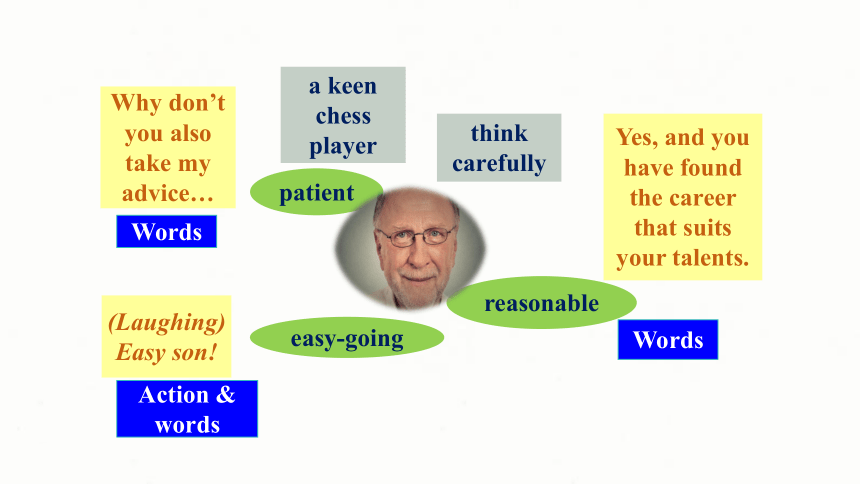 Why don't you also take my advice…

Words

a keen chess player

think carefully

patient

Yes, and you have found the career that suits your talents.

reasonable

Words

(Laughing) Easy son!

easy-going

Action & words